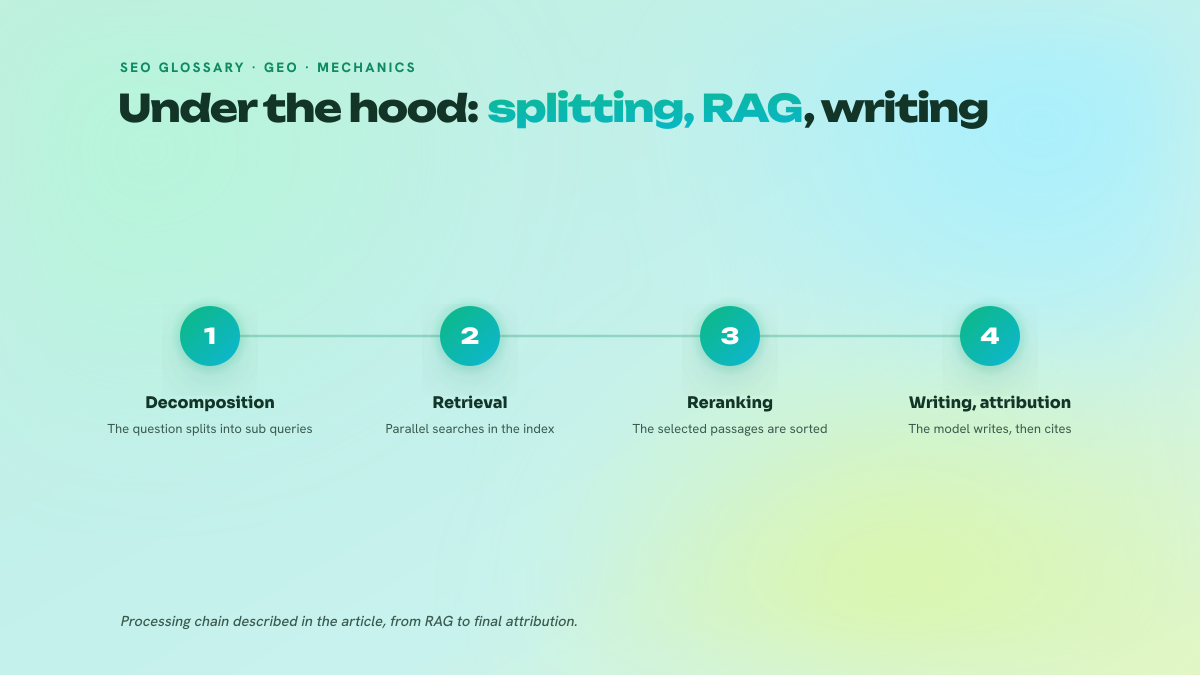 SEO GLOSSARY · GEO · MECHANICS

Under the hood: splitting, RAG, writing

1
Decomposition
The question splits into sub queries

2
Retrieval
Parallel searches in the index

3
Reranking
The selected passages are sorted

4
Writing, attribution
The model writes, then cites

Processing chain described in the article, from RAG to final attribution.